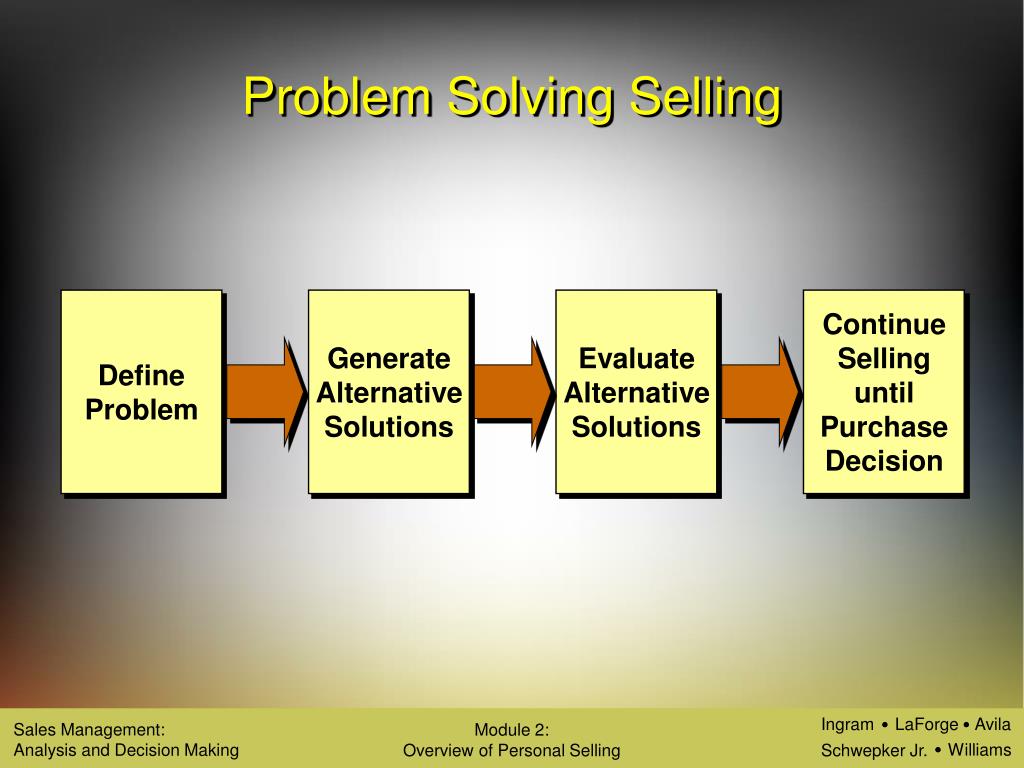 Problem Solving Selling

Define Problem

Generate Alternative Solutions

Evaluate Alternative Solutions

Continue Selling until Purchase Decision

Sales Management:
Analysis and Decision Making

Module 2:
Overview of Personal Selling

Ingram • LaForge • Avila
Schwepker Jr. • Williams